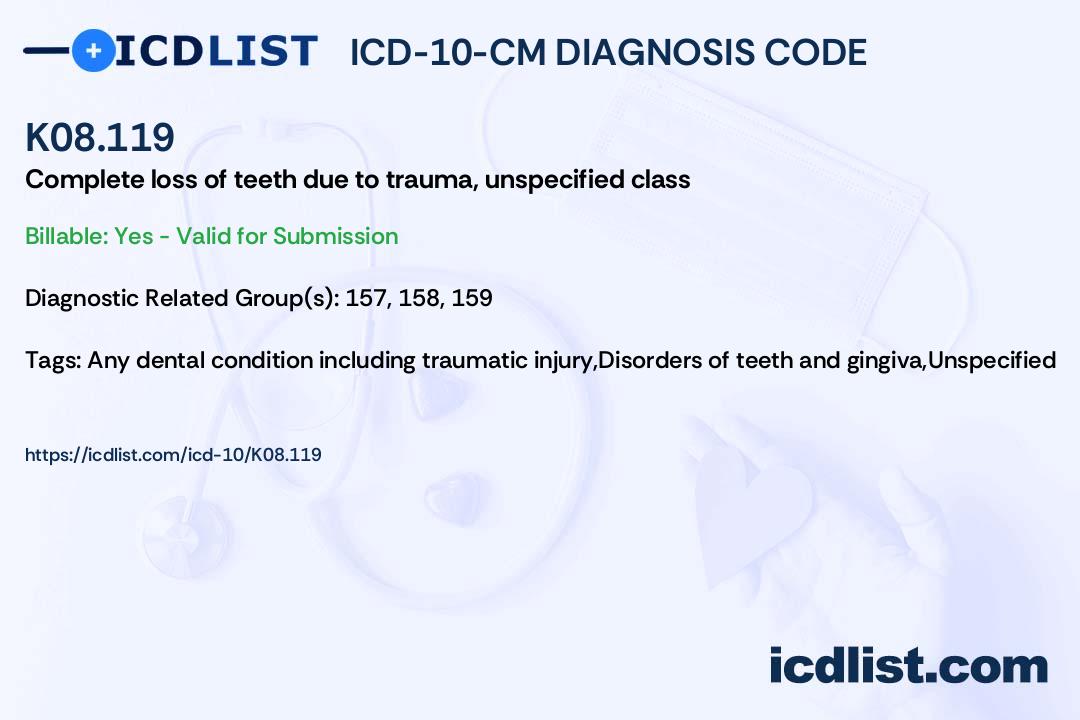 ICDLIST ICD-10-CM DIAGNOSIS CODE

K08.119

Complete loss of teeth due to trauma, unspecified class

Billable: Yes - Valid for Submission

Diagnostic Related Group(s): 157, 158, 159

Tags: Any dental condition including traumatic injury,Disorders of teeth and gingiva,Unspecified

https://icdlist.com/icd-10/K08.119

icdlist.com